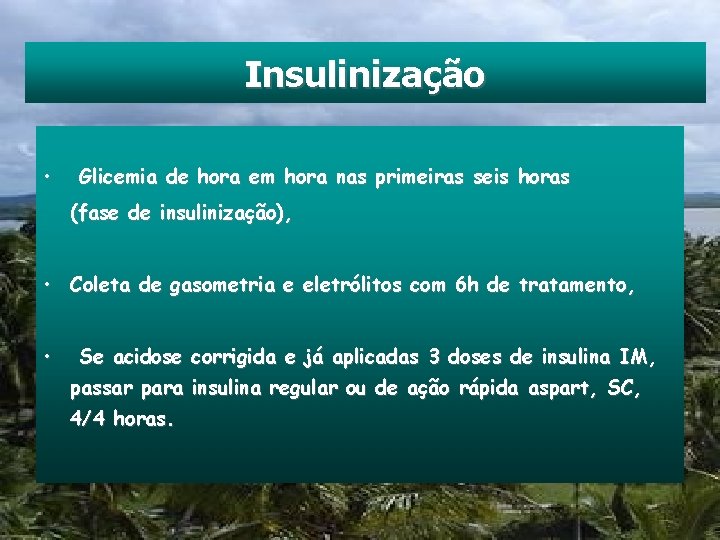 Insulinização

• Glicemia de hora em hora nas primeiras seis horas (fase de insulinização),

• Coleta de gasometria e eletrólitos com 6h de tratamento,

• Se acidose corrigida e já aplicadas 3 doses de insulina IM, passar para insulina regular ou de ação rápida aspart, SC, 4/4 horas.